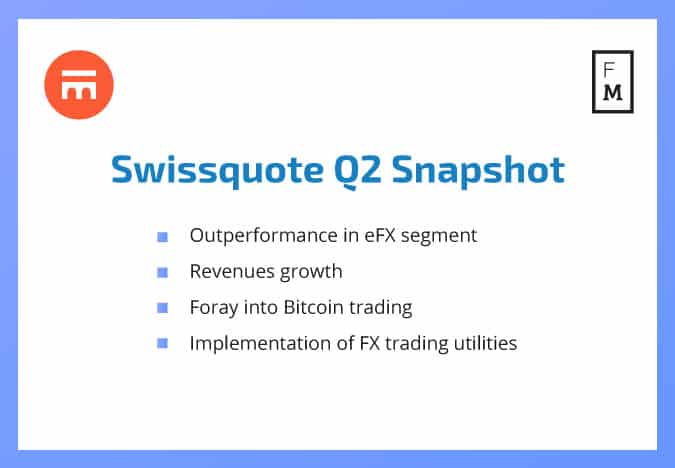 F
M

Swissquote Q2 Snapshot

- Outperformance in eFX segment
- Revenues growth
- Foray into Bitcoin trading
- Implementation of FX trading utilities